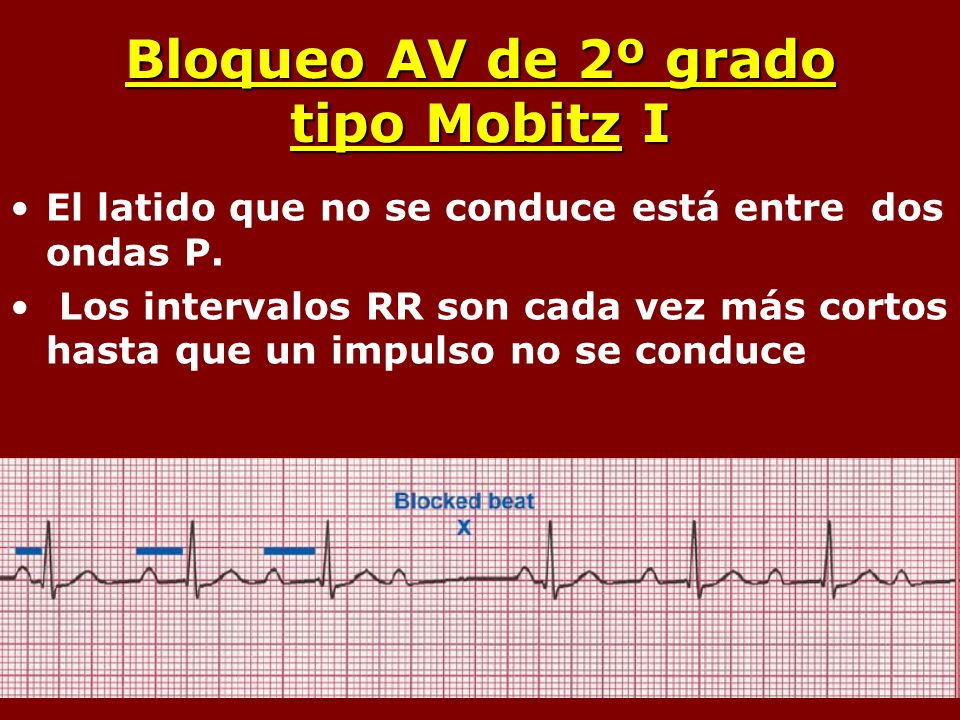 Bloqueo AV de 2º grado tipo Mobitz I

• El latido que no se conduce está entre dos ondas P.

• Los intervalos RR son cada vez más cortos hasta que un impulso no se conduce

Blocked beat
X